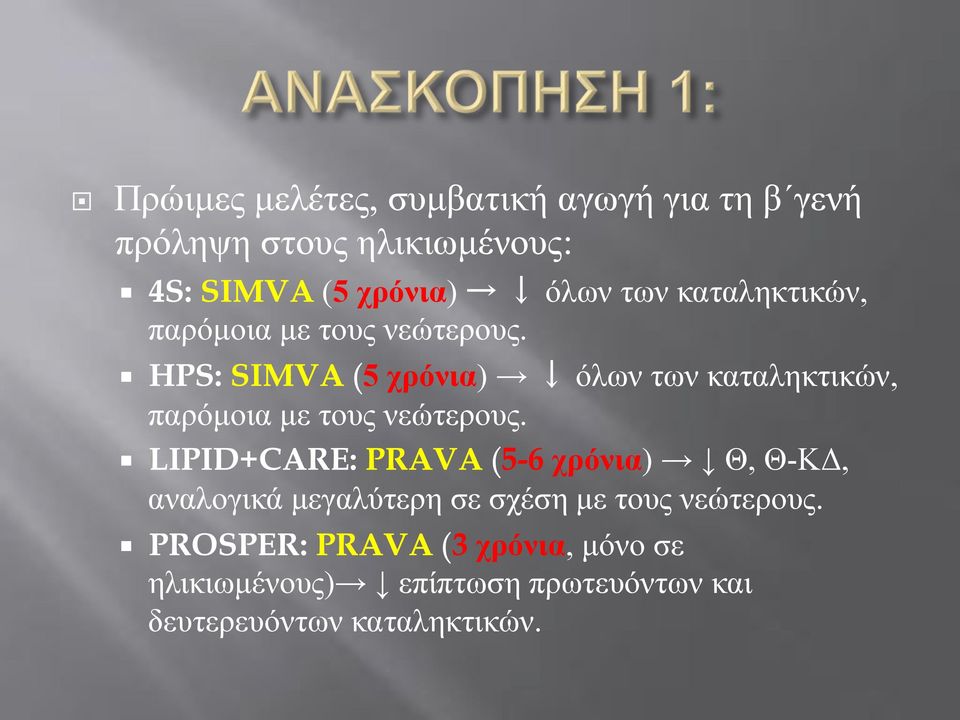 ΑΝΑΣΚΟΠΗΣΗ 1:

Πρώιμες μελέτες, συμβατική αγωγή για τη β΄γενή πρόληψη στους ηλικιωμένους:

4S: SIMVA (5 χρόνια) → ↓ όλων των καταληκτικών, παρόμοια με τους νεώτερους.

HPS: SIMVA (5 χρόνια) → ↓ όλων των καταληκτικών, παρόμοια με τους νεώτερους.

LIPID+CARE: PRAVA (5-6 χρόνια) → ↓ Θ, Θ-ΚΔ, αναλογικά μεγαλύτερη σε σχέση με τους νεώτερους.

PROSPER: PRAVA (3 χρόνια, μόνο σε ηλικιωμένους)→ ↓ επίπτωση πρωτευόντων και δευτερευόντων καταληκτικών.